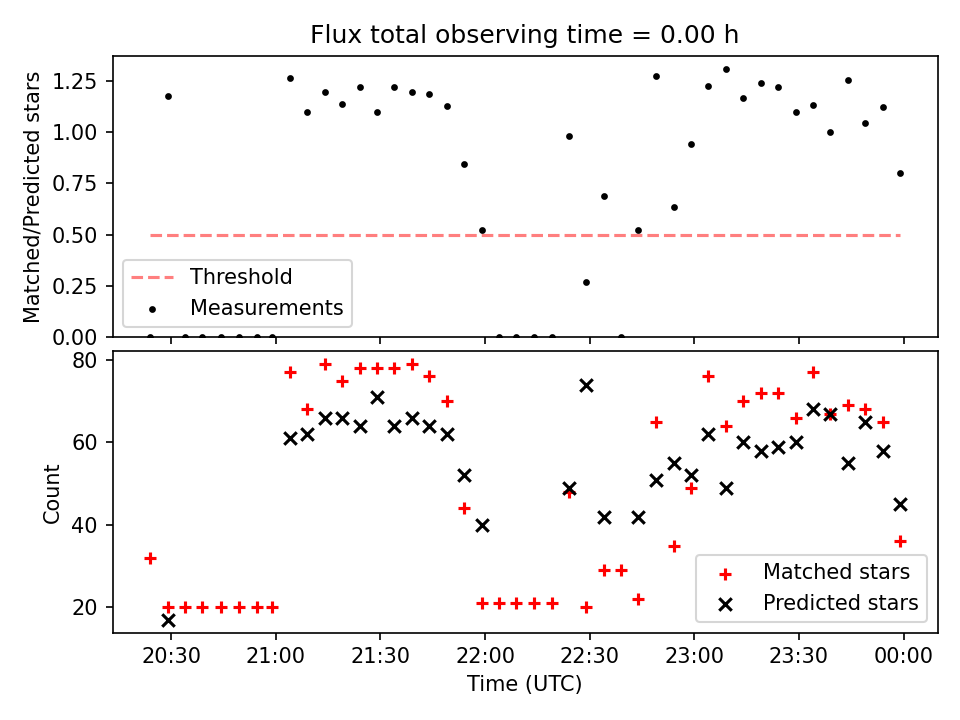 Flux total observing time = 0.00 h

Matched/Predicted stars

1.25
1.00
0.75
0.50
0.25
0.00

Threshold
Measurements

Count

80
60
40
20

Matched stars
Predicted stars

20:30
21:00
21:30
22:00
22:30
23:00
23:30
00:00

Time (UTC)